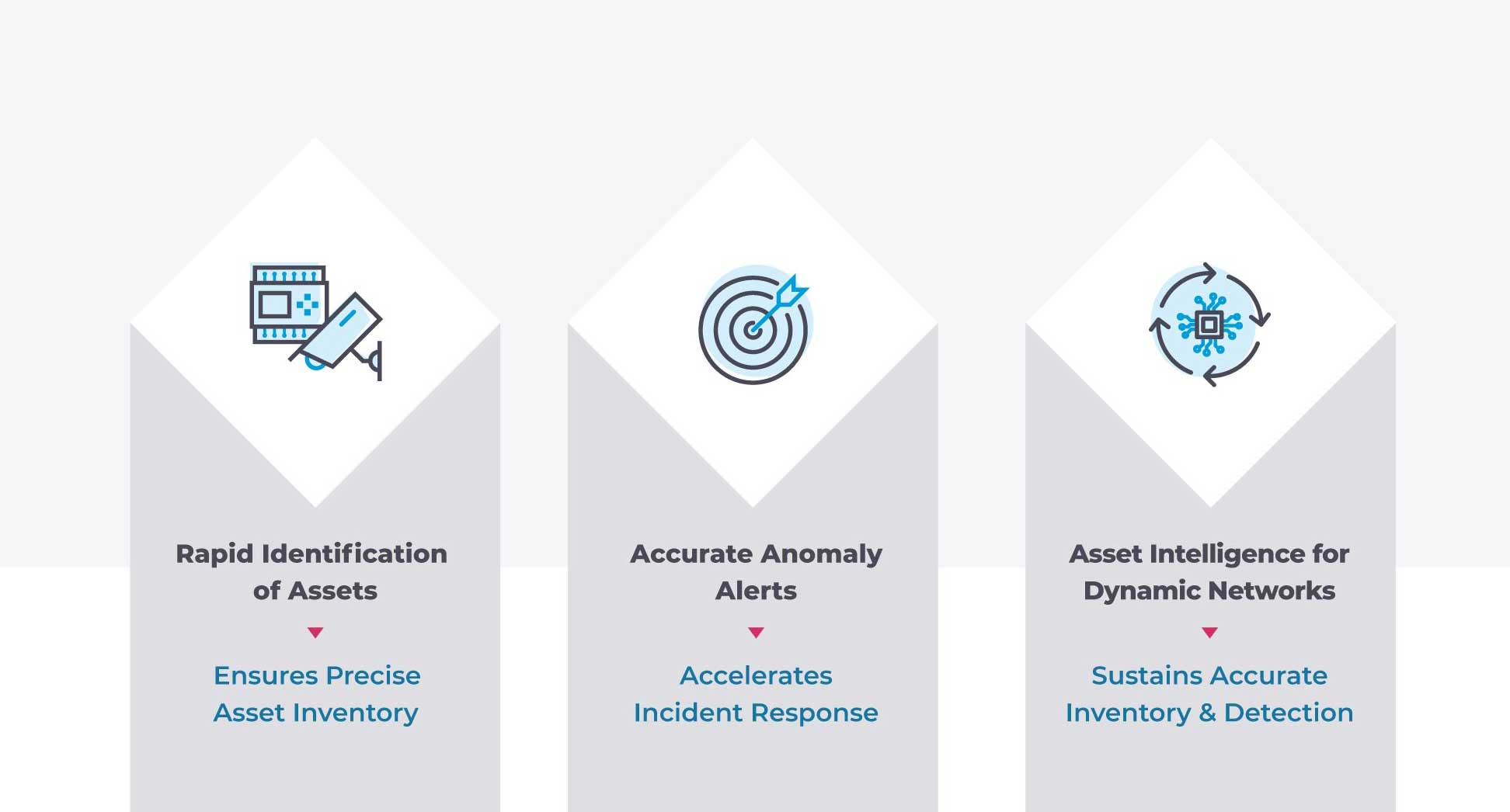 Rapid Identification of Assets

Ensures Precise Asset Inventory

Accurate Anomaly Alerts

Accelerates Incident Response

Asset Intelligence for Dynamic Networks

Sustains Accurate Inventory & Detection